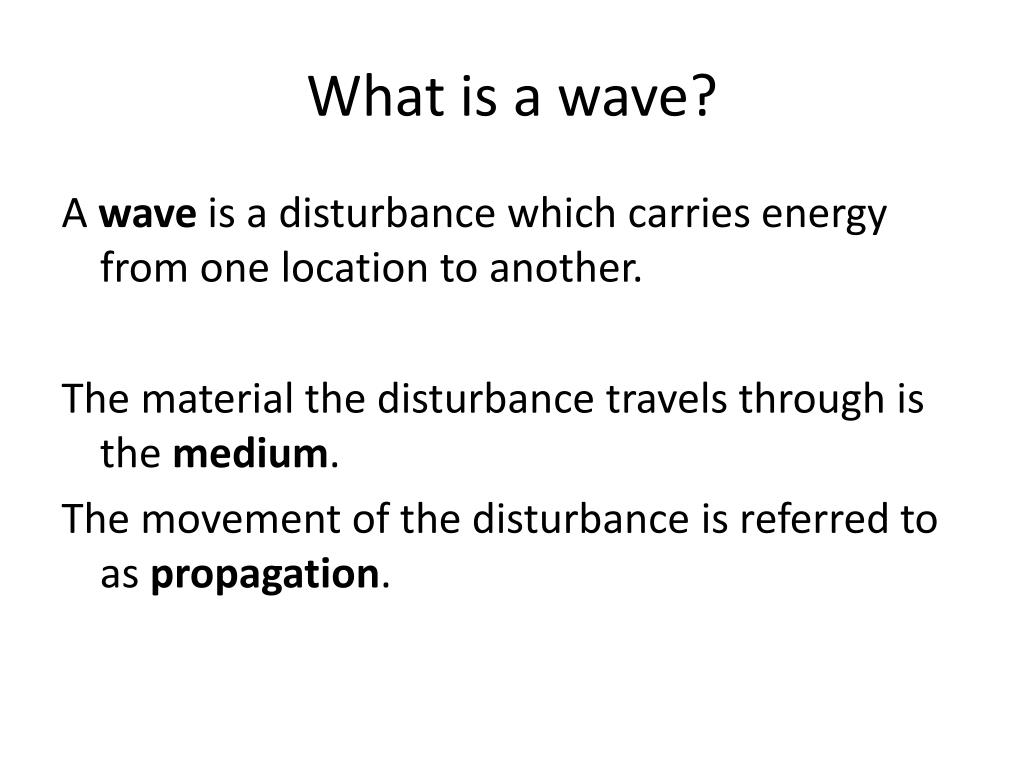 What is a wave?

A wave is a disturbance which carries energy from one location to another.

The material the disturbance travels through is the medium.

The movement of the disturbance is referred to as propagation.